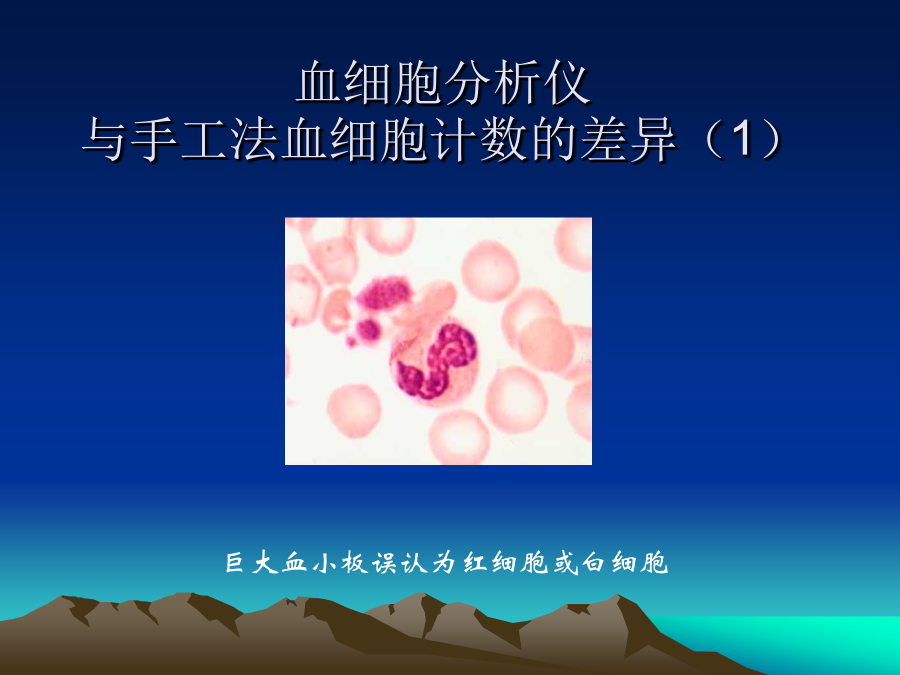 血细胞分析仪
与手工法血细胞计数的差异（1）

巨大血小板误认为红细胞或白细胞